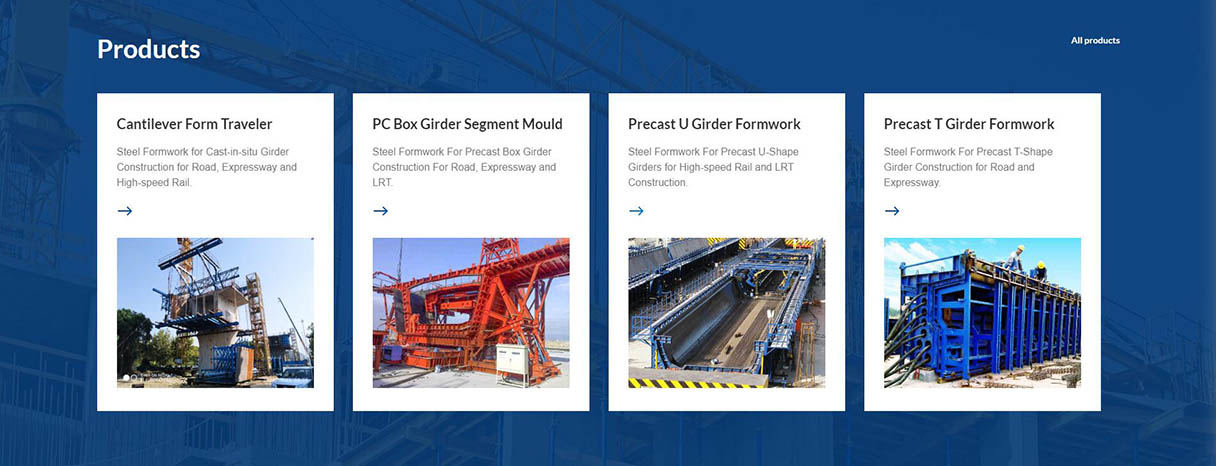 Products

All products

Cantilever Form Traveler

Steel Formwork for Cast-in-situ Girder Construction for Road, Expressway and High-speed Rail.

→

PC Box Girder Segment Mould

Steel Formwork For Precast Box Girder Construction For Road, Expressway and LRT.

→

Precast U Girder Formwork

Steel Formwork For Precast U-Shape Girders for High-speed Rail and LRT Construction.

→

Precast T Girder Formwork

Steel Formwork For Precast T-Shape Girder Construction for Road and Expressway.

→